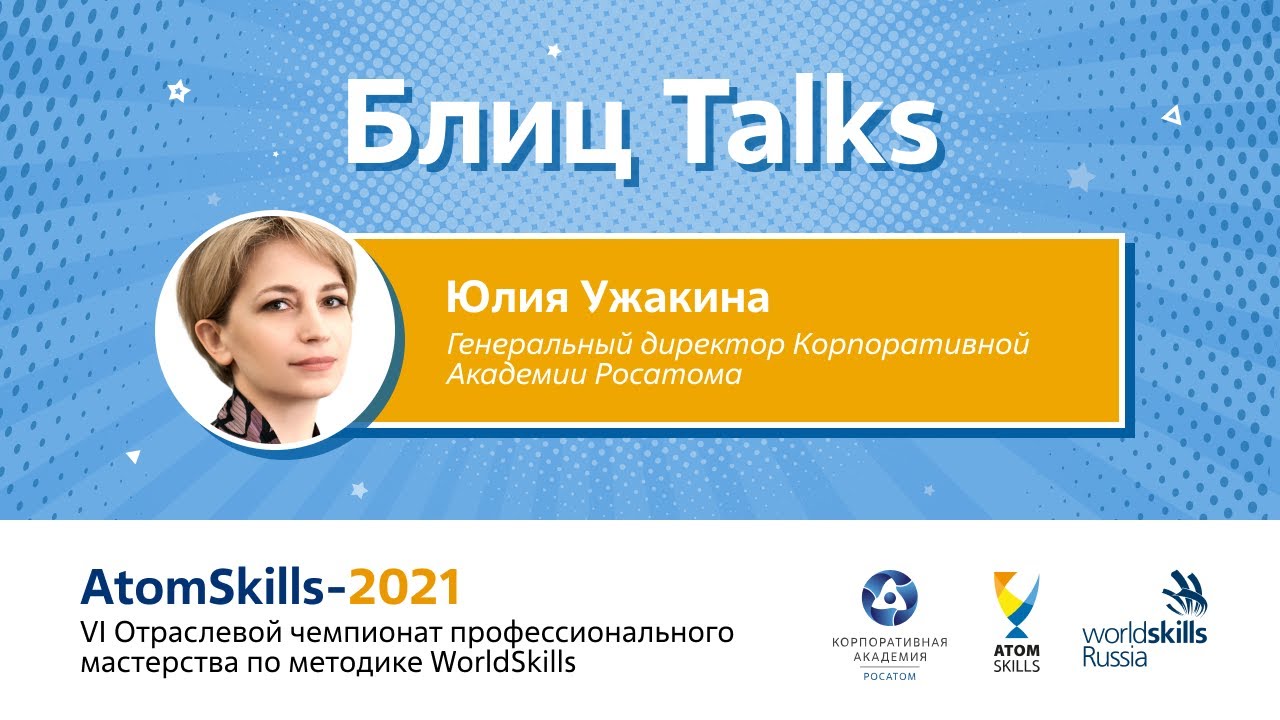 Блиц Talks

Юлия Ужакина

Генеральный директор Корпоративной Академии Росатома

AtomSkills-2021
VI Отраслевой чемпионат профессионального мастерства по методике WorldSkills

КОРПОРАТИВНАЯ АКАДЕМИЯ РОСАТОМ

ATOM SKILLS

worldskills Russia